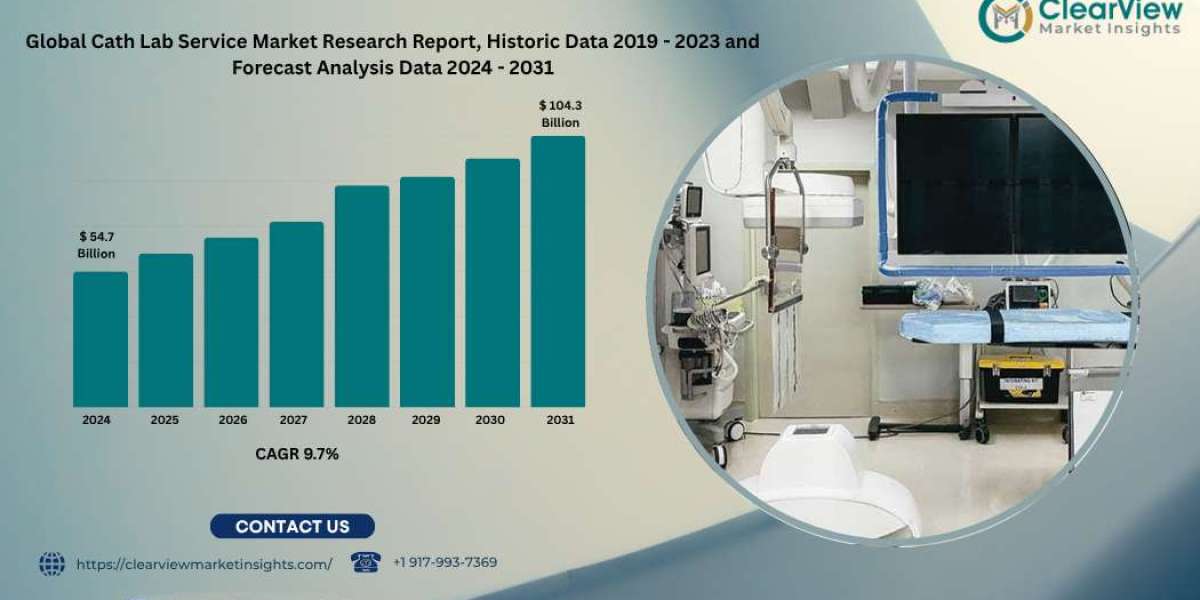 ClearView
Market Insights

Global Cath Lab Service Market Research Report, Historic Data 2019 - 2023 and Forecast Analysis Data 2024 - 2031

$ 104.3 Billion

$ 54.7 Billion

2024
2025
2026
2027
2028
2029
2030
2031

CAGR 9.7%

CONTACT US

https://clearviewmarketinsights.com/

+1 917-993-7369